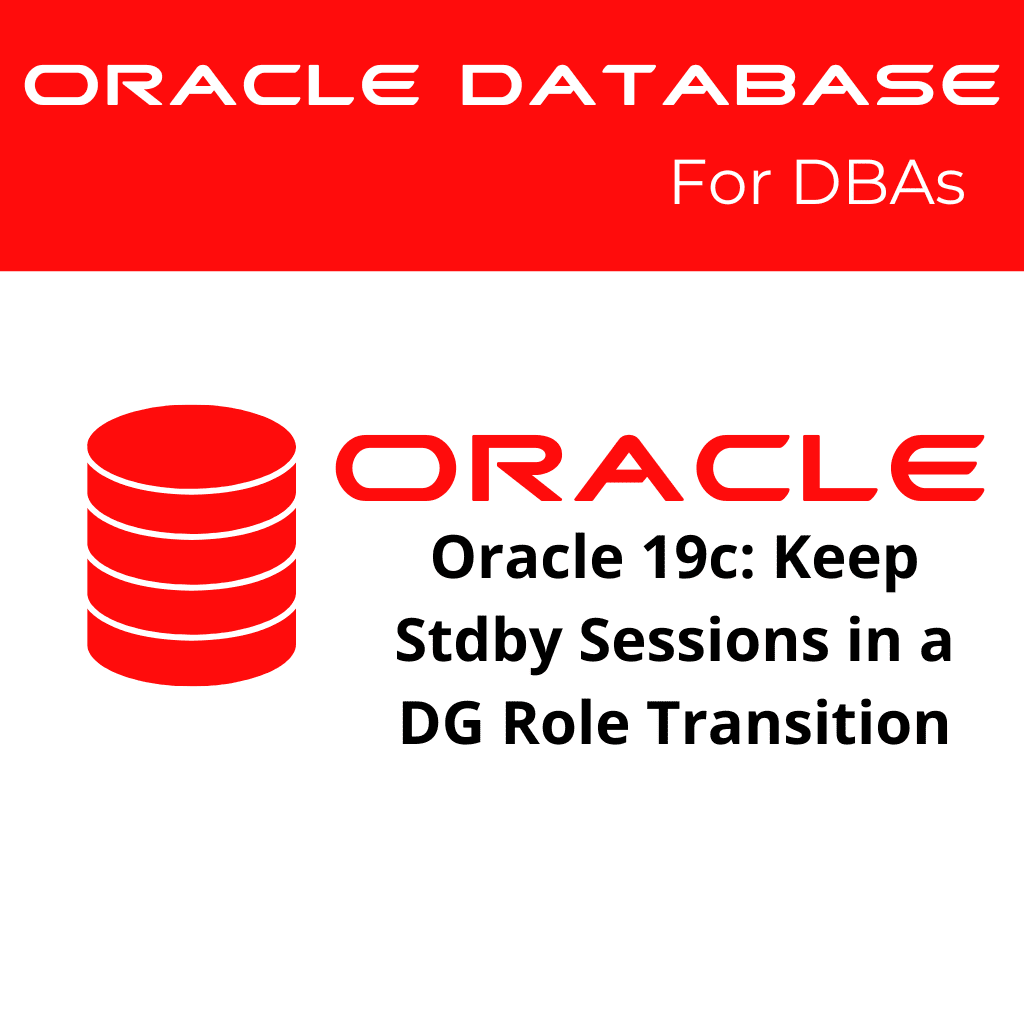 ORACLE DATABASE

For DBAs

ORACLE

Oracle 19c: Keep Stdby Sessions in a DG Role Transition